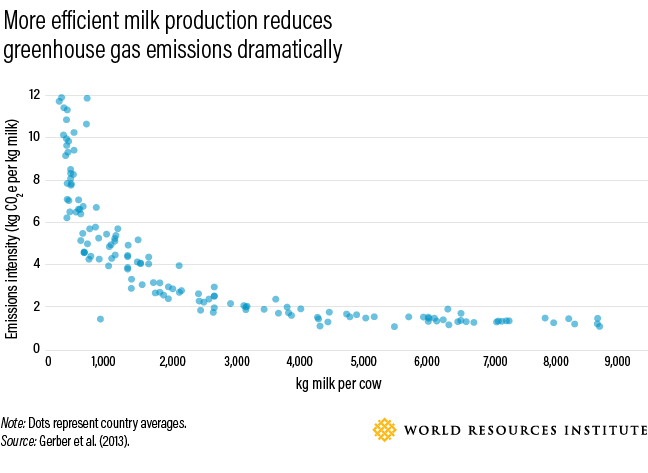 More efficient milk production reduces greenhouse gas emissions dramatically

Emissions intensity (kg $CO_2$e per kg milk)

12
10
8
6
4
2
0

0 1,000 2,000 3,000 4,000 5,000 6,000 7,000 8,000 9,000

kg milk per cow

Note: Dots represent country averages.
Source: Gerber et al. (2013).

WORLD RESOURCES INSTITUTE